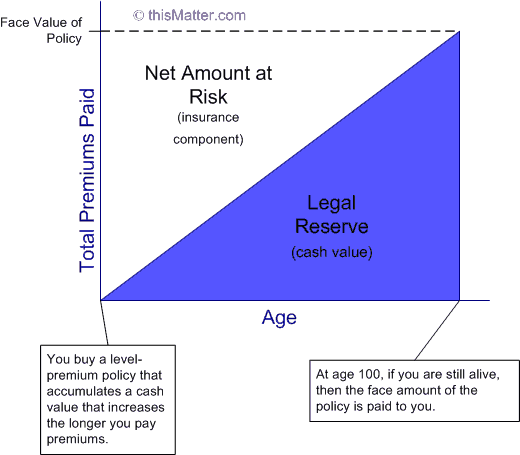 © thisMatter.com

Face Value of Policy

Total Premiums Paid

Net Amount at Risk
(insurance component)

Legal Reserve
(cash value)

Age

You buy a level-premium policy that accumulates a cash value that increases the longer you pay premiums.

At age 100, if you are still alive, then the face amount of the policy is paid to you.